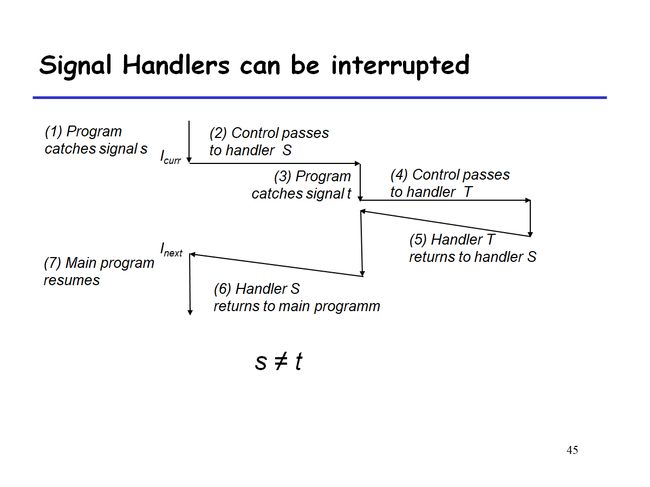 Signal Handlers can be interrupted

(1) Program catches signal s

$I_{curr}$

(2) Control passes to handler S

(3) Program catches signal t

(4) Control passes to handler T

(5) Handler T returns to handler S

$I_{next}$

(7) Main program resumes

(6) Handler S returns to main programm

$s \neq t$

45